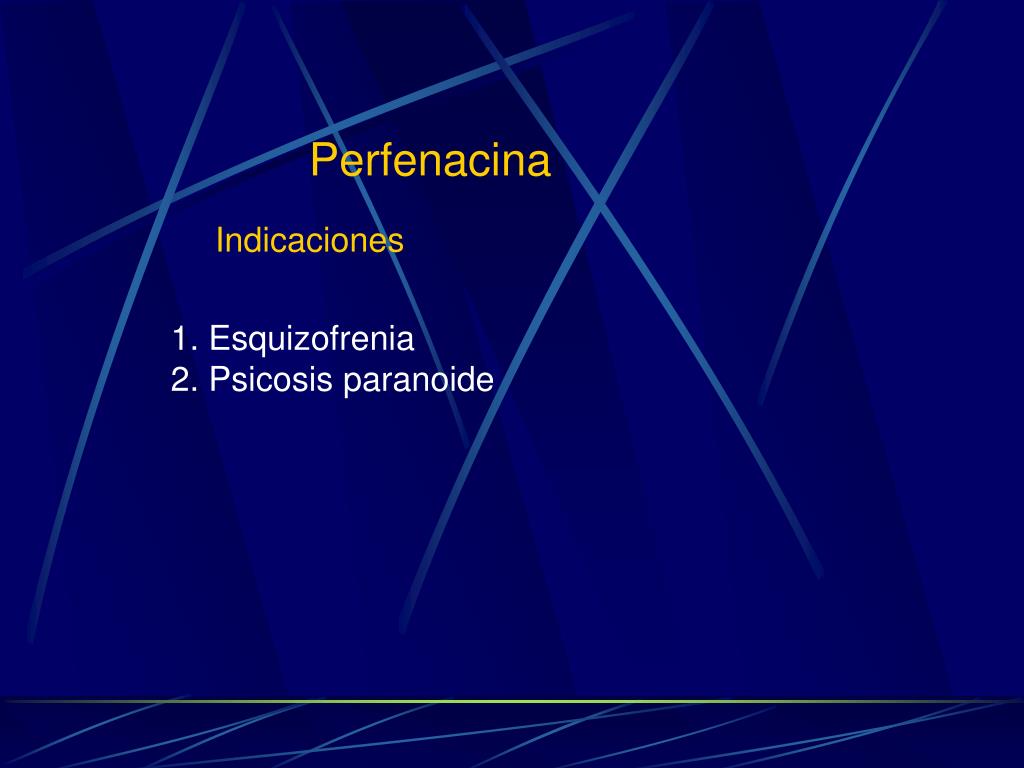 Perfenacina

Indicaciones

1. Esquizofrenia
2. Psicosis paranoide